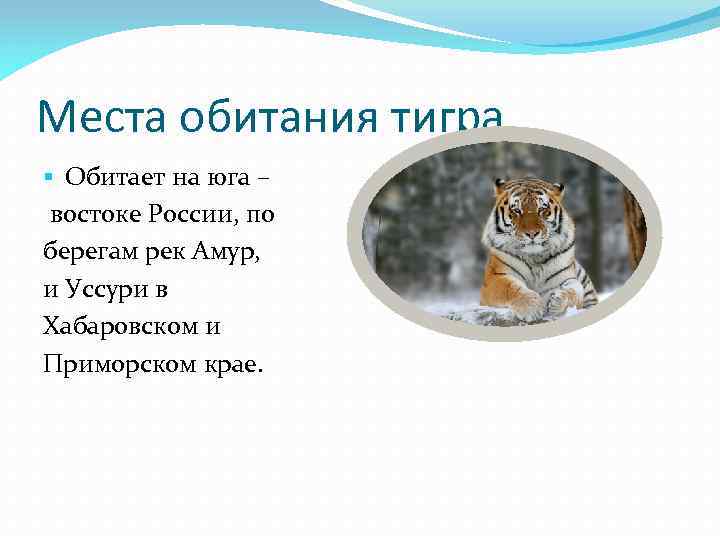 Места обитания тигра

Обитает на юга – востоке России, по берегам рек Амур, и Уссури в Хабаровском и Приморском крае.